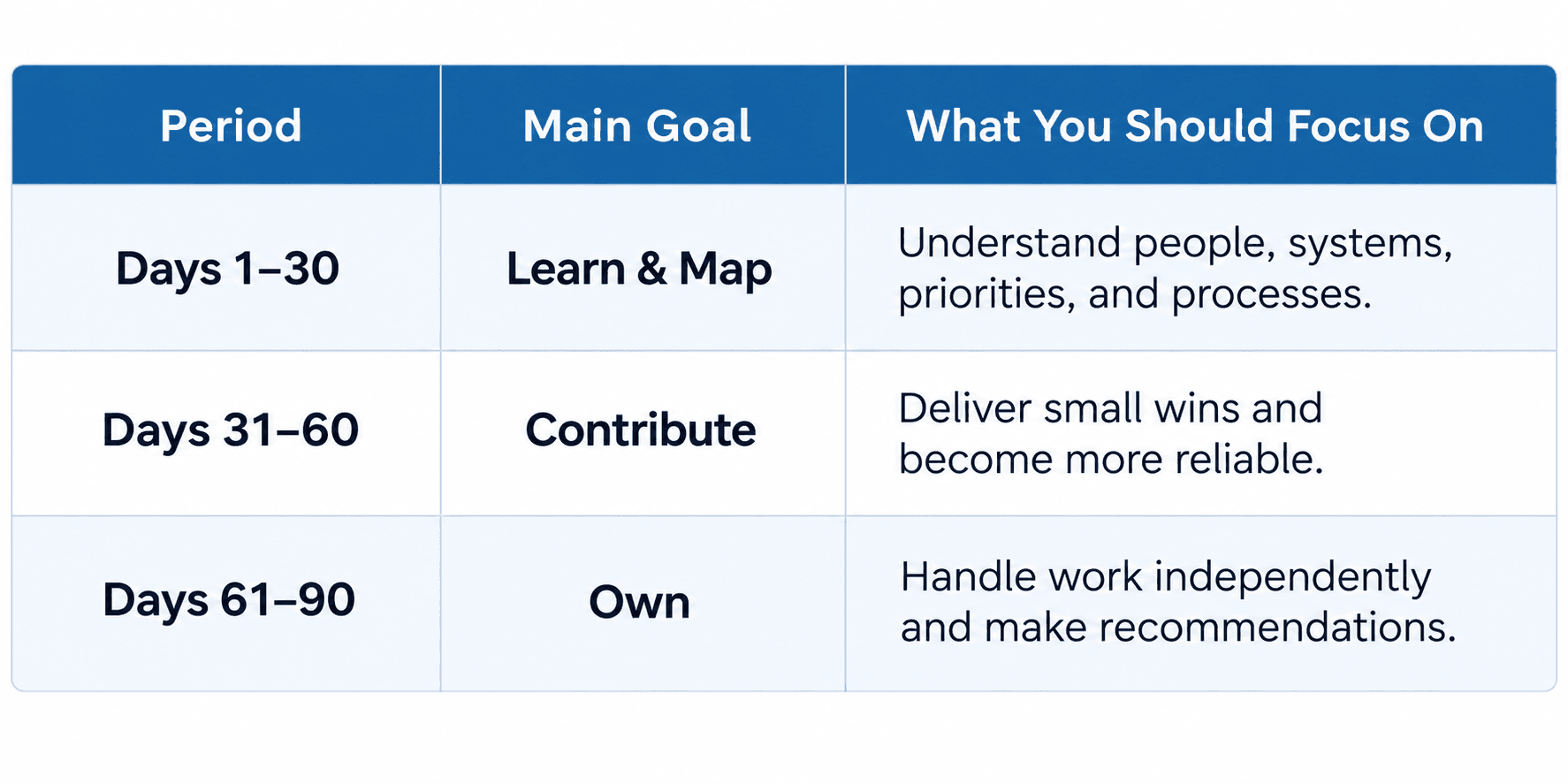 | Period | Main Goal | What You Should Focus On |
|---|---|---|
| Days 1–30 | Learn & Map | Understand people, systems, priorities, and processes. |
| Days 31–60 | Contribute | Deliver small wins and become more reliable. |
| Days 61–90 | Own | Handle work independently and make recommendations. |